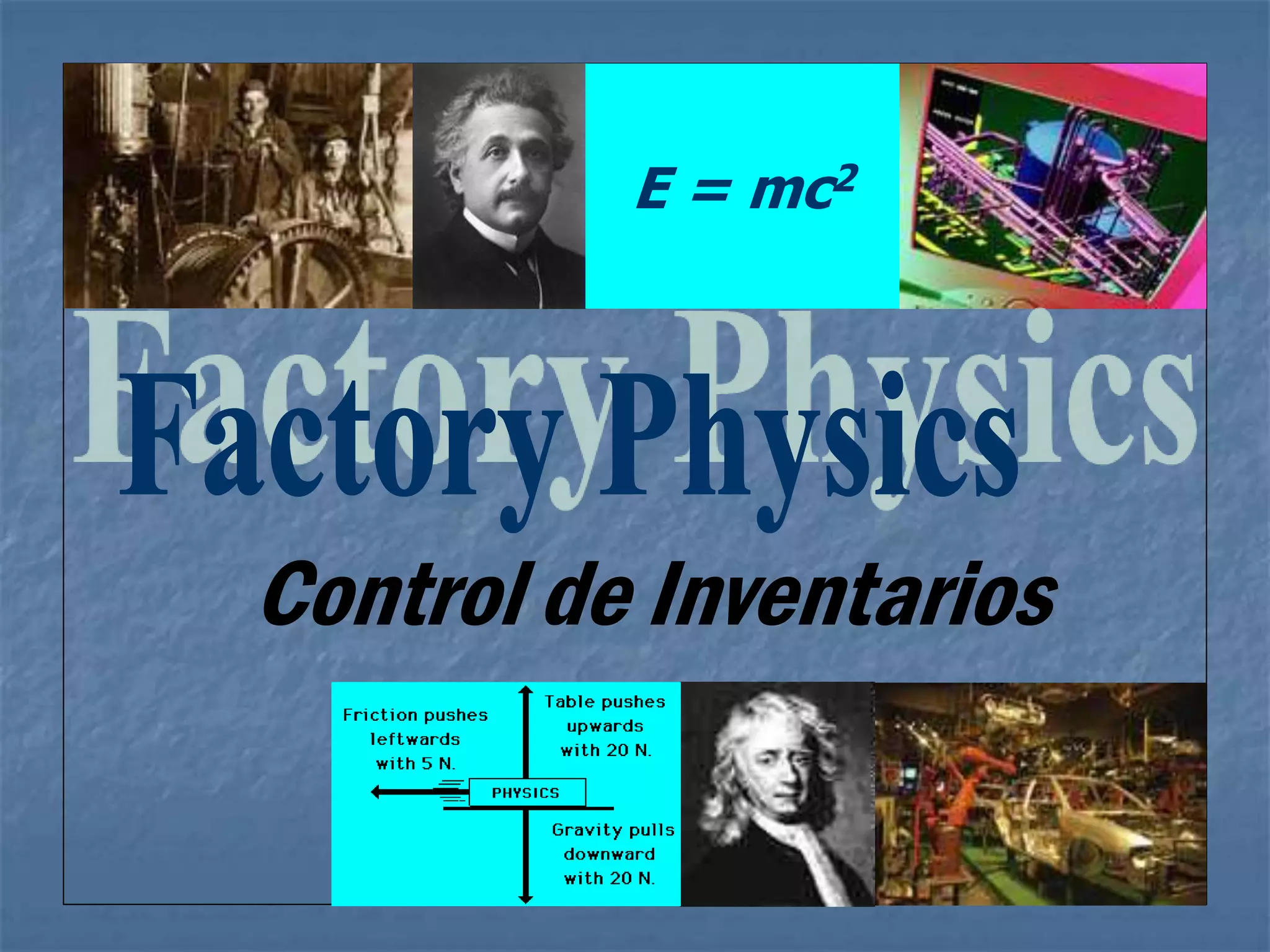 $E = mc^2$

Factory Physics

Factory Physics

Control de Inventarios

Friction pushes leftwards with 5 N.

Table pushes upwards with 20 N.

PHYSICS

Gravity pulls downward with 20 N.